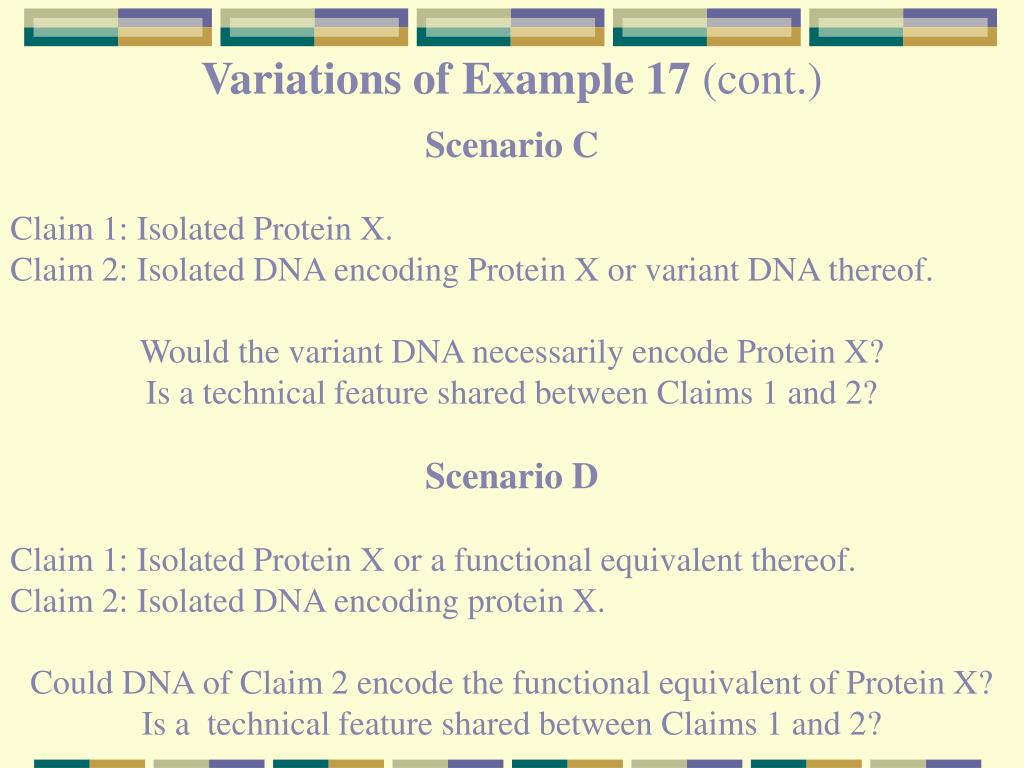 Variations of Example 17 (cont.)

Scenario C

Claim 1: Isolated Protein X.
Claim 2: Isolated DNA encoding Protein X or variant DNA thereof.

Would the variant DNA necessarily encode Protein X?
Is a technical feature shared between Claims 1 and 2?

Scenario D

Claim 1: Isolated Protein X or a functional equivalent thereof.
Claim 2: Isolated DNA encoding protein X.

Could DNA of Claim 2 encode the functional equivalent of Protein X?
Is a technical feature shared between Claims 1 and 2?